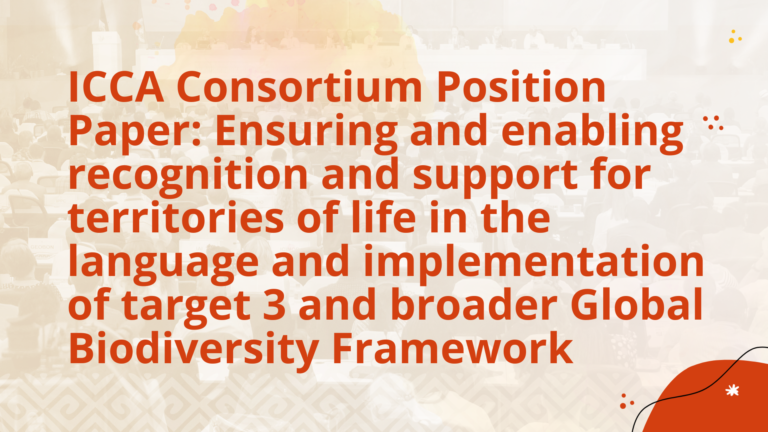 ICCA Consortium Position Paper: Ensuring and enabling recognition and support for territories of life in the language and implementation of target 3 and broader Global Biodiversity Framework